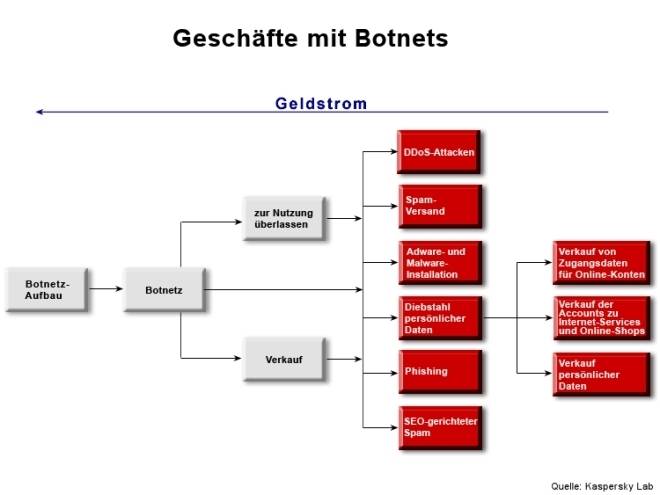 Geschäfte mit Botnets

Geldstrom

Botnetz-Aufbau

Botnetz

zur Nutzung überlassen

Verkauf

DDoS-Attacken

Spam-Versand

Adware- und Malware-Installation

Diebstahl persönlicher Daten

Phishing

SEO-gerichteter Spam

Verkauf von Zugangsdaten für Online-Konten

Verkauf der Accounts zu Internet-Services und Online-Shops

Verkauf persönlicher Daten

Quelle: Kaspersky Lab